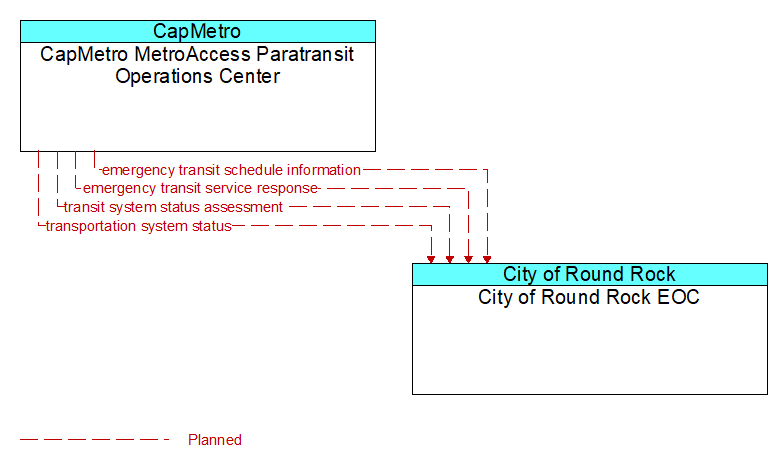 CapMetro
CapMetro MetroAccess Paratransit Operations Center

emergency transit schedule information
emergency transit service response
transit system status assessment
transportation system status

City of Round Rock
City of Round Rock EOC

Planned